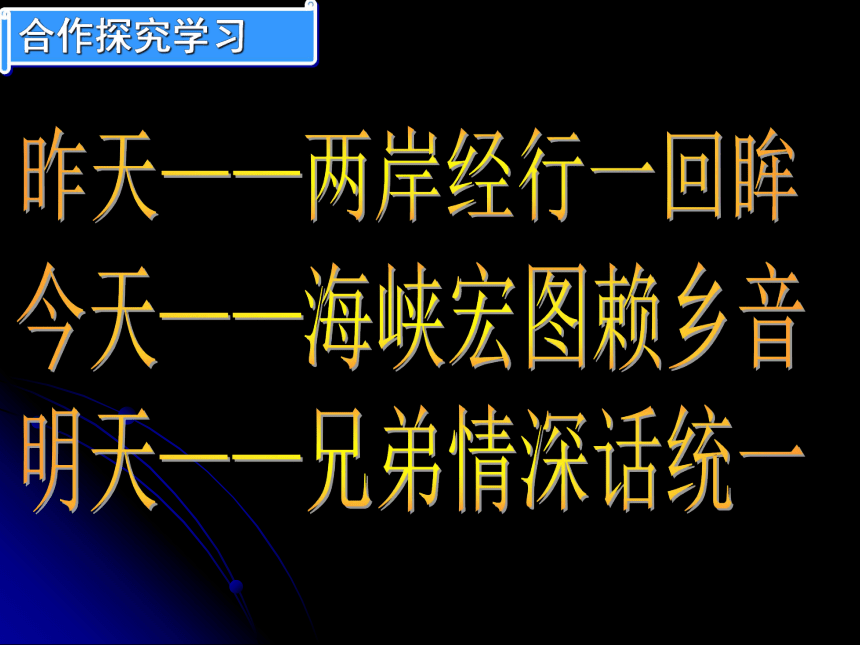 合作探究学习

昨天——两岸经行一回眸

今天——海峡宏图赖乡音

明天——兄弟情深话统一